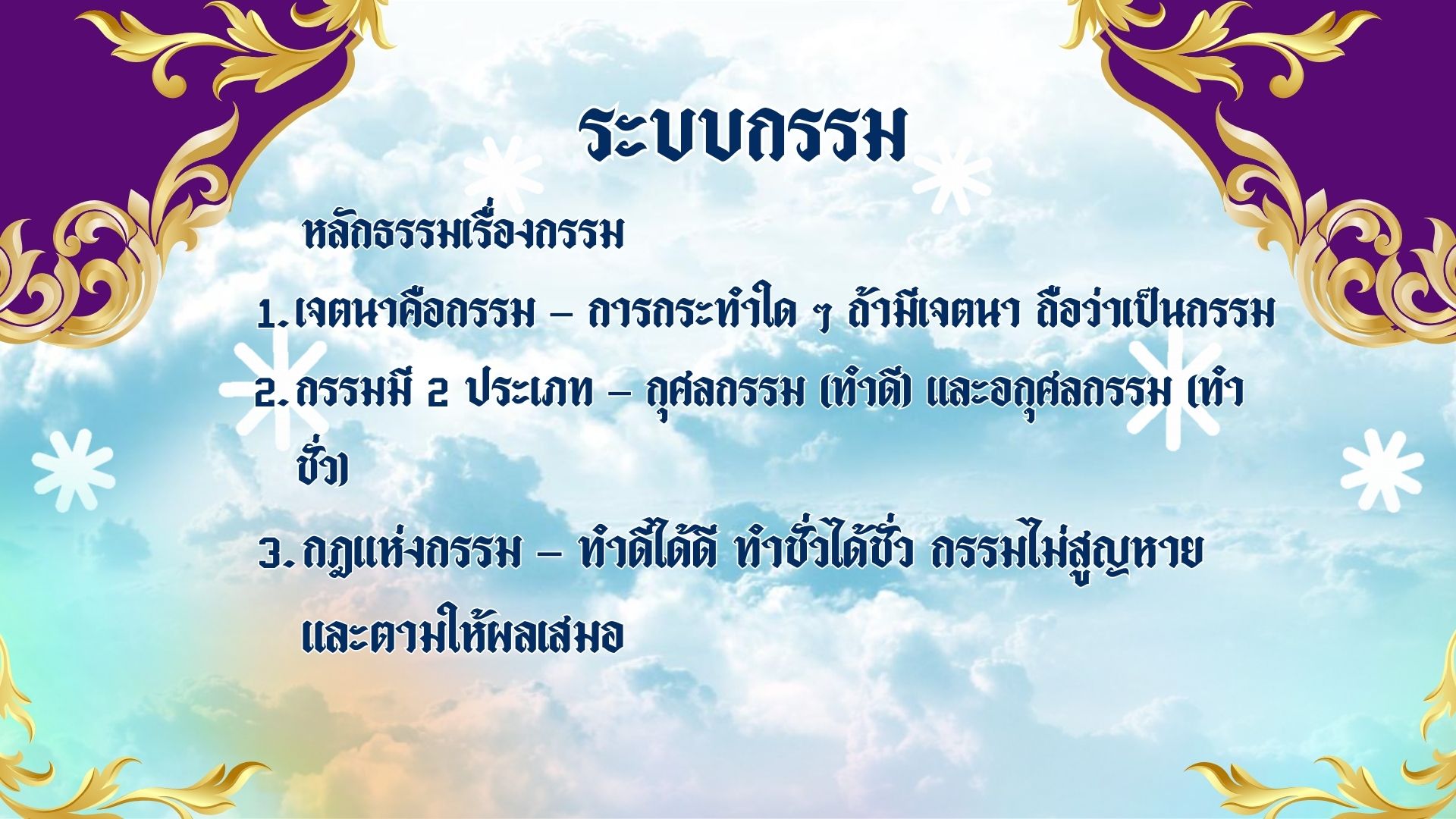 ระบบกรรม

หลักธรรมเรื่องกรรม

1. เจตนาคือกรรม – การกระทำใด ๆ ถ้ามีเจตนา ถือว่าเป็นกรรม
2. กรรมมี 2 ประเภท – กุศลกรรม (ทำดี) และอกุศลกรรม (ทำชั่ว)
3. กฎแห่งกรรม – ทำดีได้ดี ทำชั่วได้ชั่ว กรรมไม่สูญหาย และตามให้ผลเสมอ